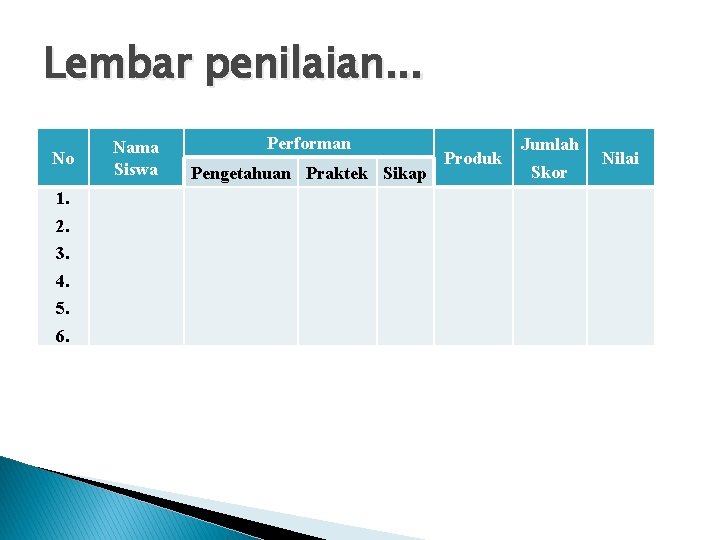 Lembar penilaian...

| No | Nama Siswa | Performan | | | Produk | Jumlah Skor | Nilai |
|---|---|---|---|---|---|---|---|
| | | Pengetahuan | Praktek | Sikap | | | |
| 1. | | | | | | | |
| 2. | | | | | | | |
| 3. | | | | | | | |
| 4. | | | | | | | |
| 5. | | | | | | | |
| 6. | | | | | | | |